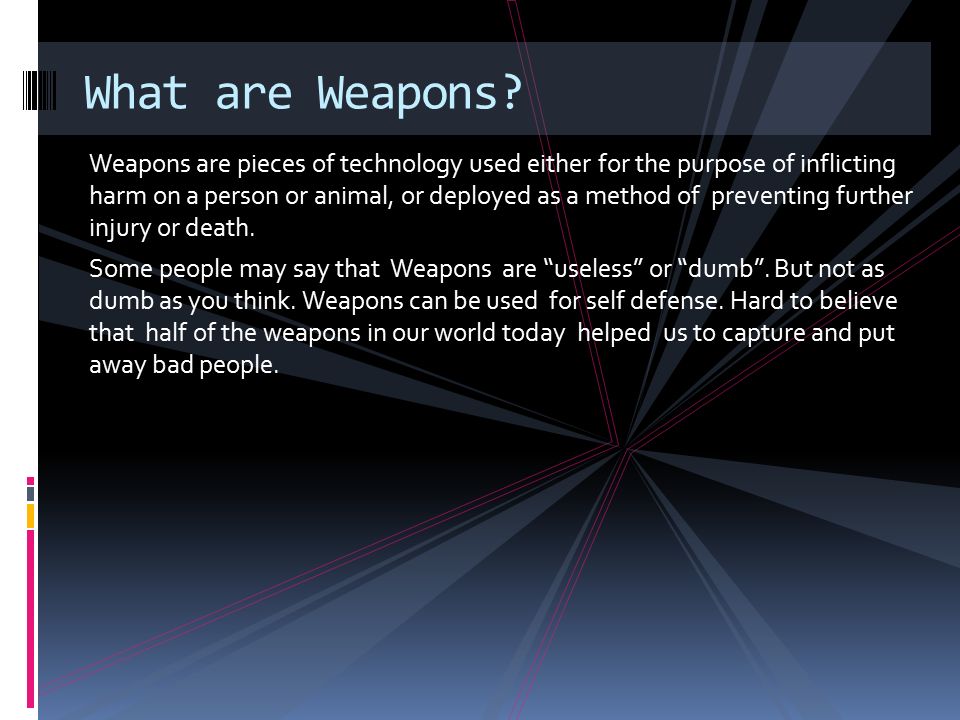 What are Weapons?

Weapons are pieces of technology used either for the purpose of inflicting harm on a person or animal, or deployed as a method of preventing further injury or death.

Some people may say that Weapons are “useless” or “dumb”. But not as dumb as you think. Weapons can be used for self defense. Hard to believe that half of the weapons in our world today helped us to capture and put away bad people.